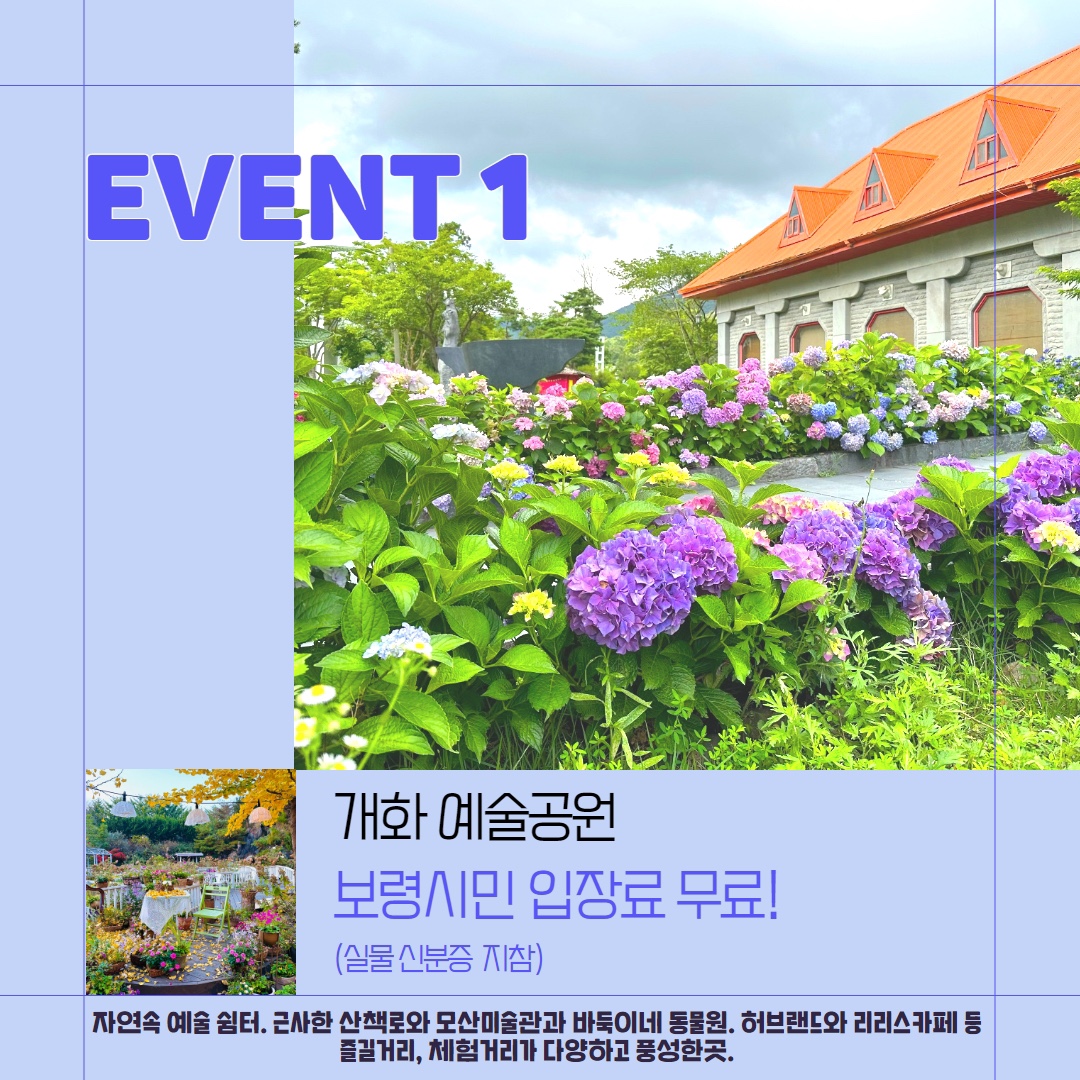 EVENT 1

개화 예술공원
보령시민 입장료 무료!
(실물 신분증 지참)

자연속 예술 쉼터. 근사한 산책로와 모산미술관과 바둑이네 동물원. 허브랜드와 리리스카페 등 즐길거리, 체험거리가 다양하고 풍성한곳.